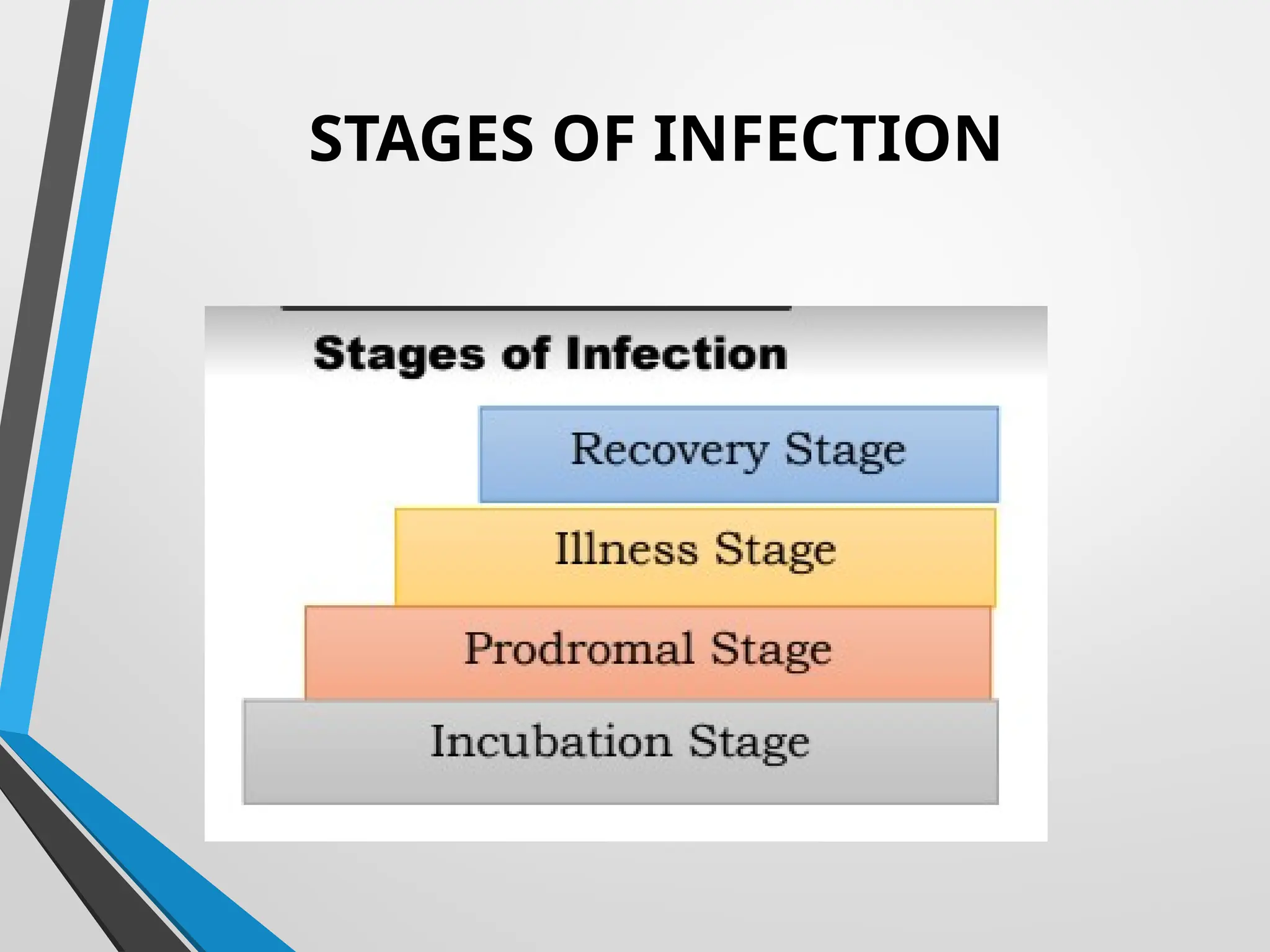 STAGES OF INFECTION

Stages of Infection

Recovery Stage

Illness Stage

Prodromal Stage

Incubation Stage